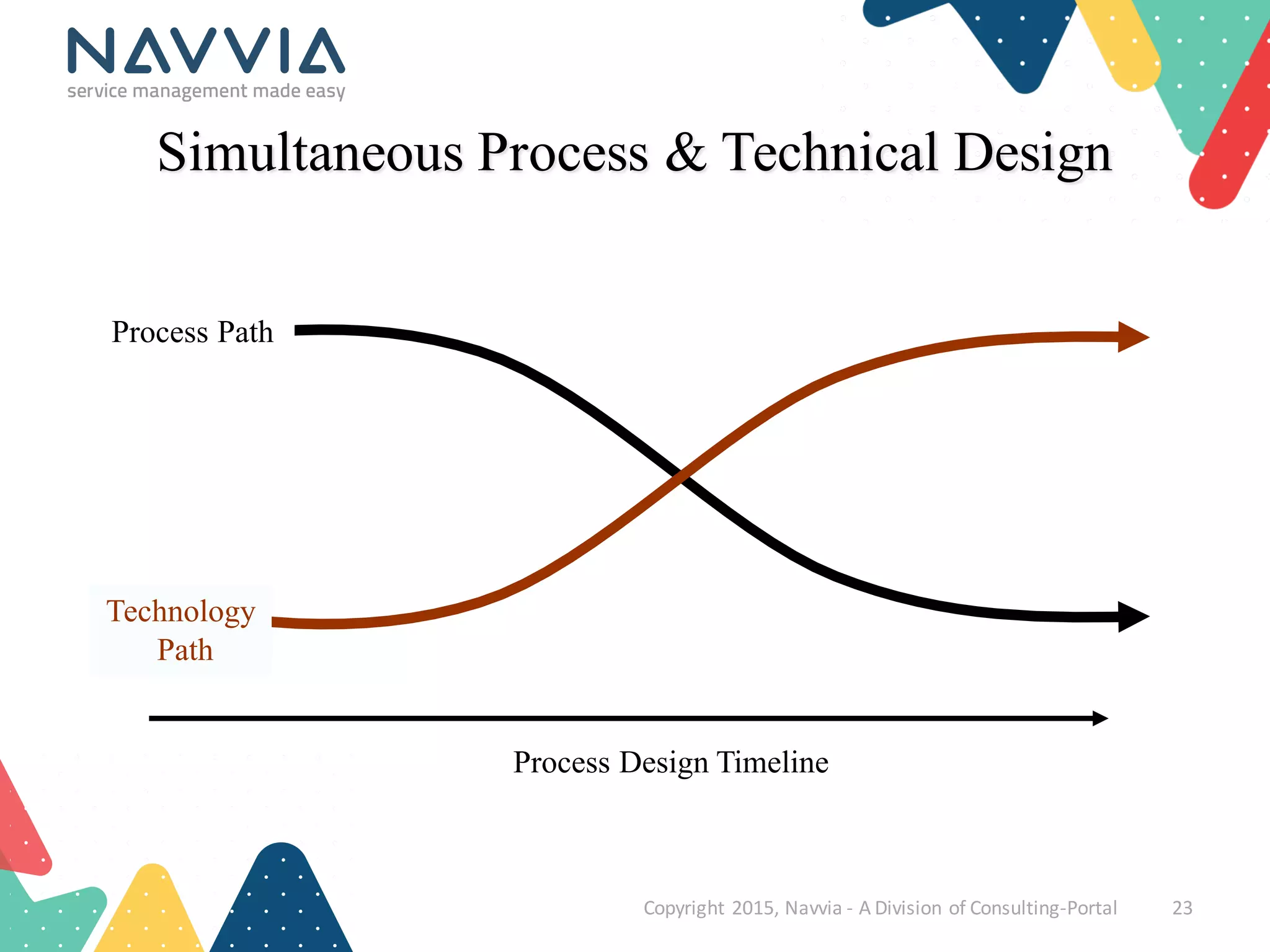 NAVVIA
service management made easy

Simultaneous Process & Technical Design

Process Path

Technology Path

Process Design Timeline

Copyright 2015, Navvia - A Division of Consulting-Portal 23